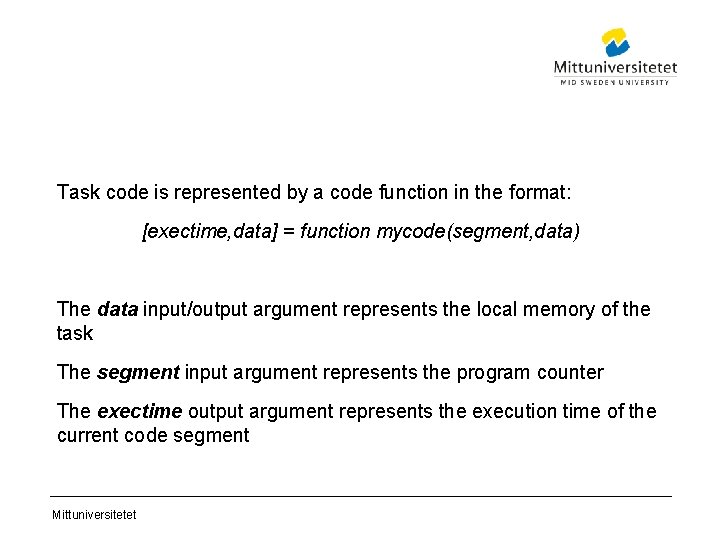 Mittuniversitetet
MID SWEDEN UNIVERSITY

Task code is represented by a code function in the format:

[exectime,data] = function mycode(segment,data)

The data input/output argument represents the local memory of the task

The segment input argument represents the program counter

The exectime output argument represents the execution time of the current code segment

Mittuniversitetet